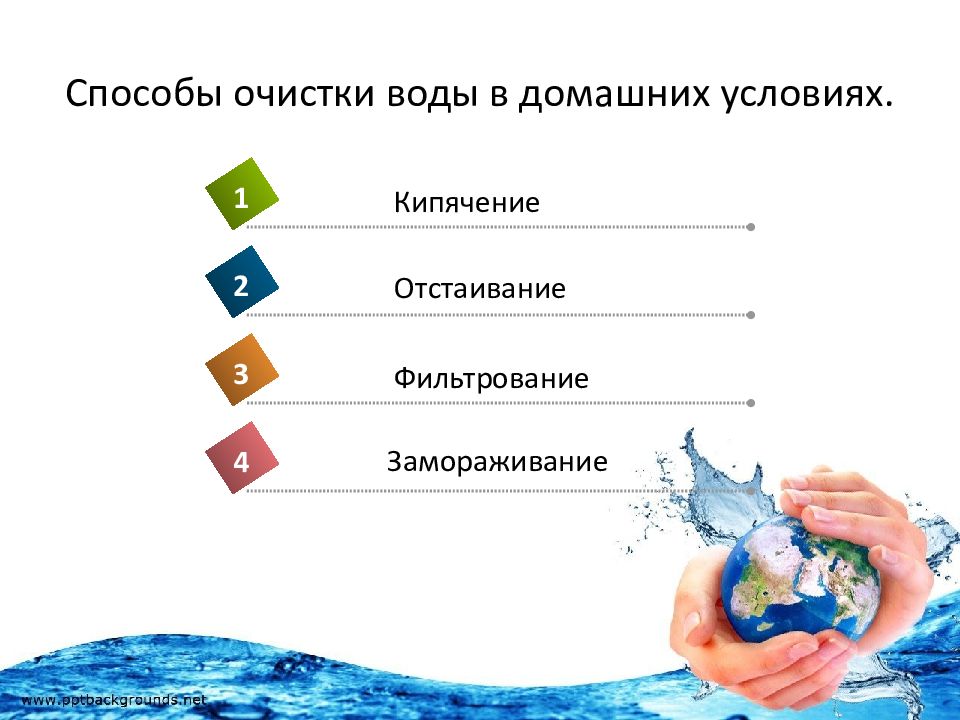 Способы очистки воды в домашних условиях.

1
Кипячение

2
Отстаивание

3
Фильтрование

4
Замораживание

www.pptbackgrounds.net